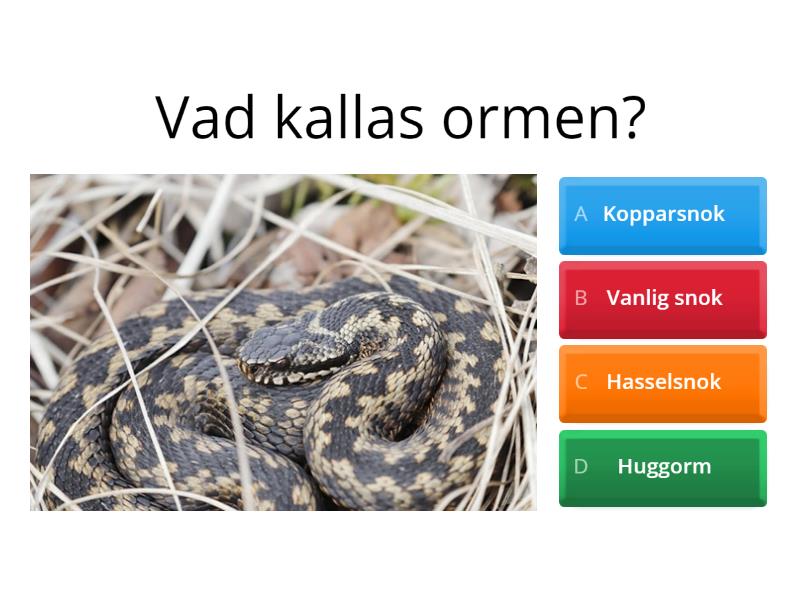 Vad kallas ormen?

A Kopparsnok

B Vanlig snok

C Hasselsnok

D Huggorm